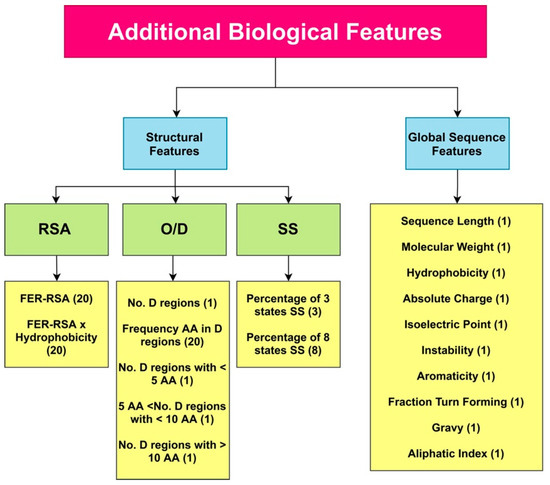 Additional Biological Features

Structural Features

Global Sequence Features

RSA

O/D

SS

FER-RSA (20)

FER-RSA x Hydrophobicity (20)

No. D regions (1)

Frequency AA in D regions (20)

No. D regions with < 5 AA (1)

5 AA <No. D regions with < 10 AA (1)

No. D regions with > 10 AA (1)

Percentage of 3 states SS (3)

Percentage of 8 states SS (8)

Sequence Length (1)

Molecular Weight (1)

Hydrophobicity (1)

Absolute Charge (1)

Isoelectric Point (1)

Instability (1)

Aromaticity (1)

Fraction Turn Forming (1)

Gravy (1)

Aliphatic Index (1)